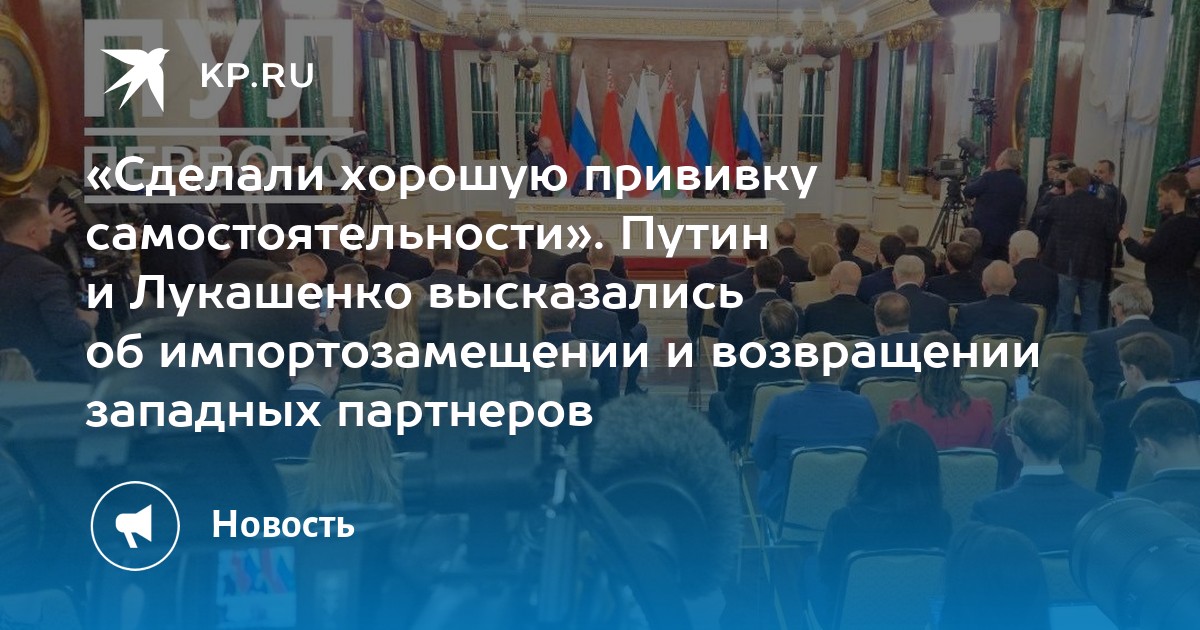 ПУЛ ПЕРВОГО

KP.RU

«Сделали хорошую прививку самостоятельности». Путин и Лукашенко высказались об импортозамещении и возвращении западных партнеров

Новость